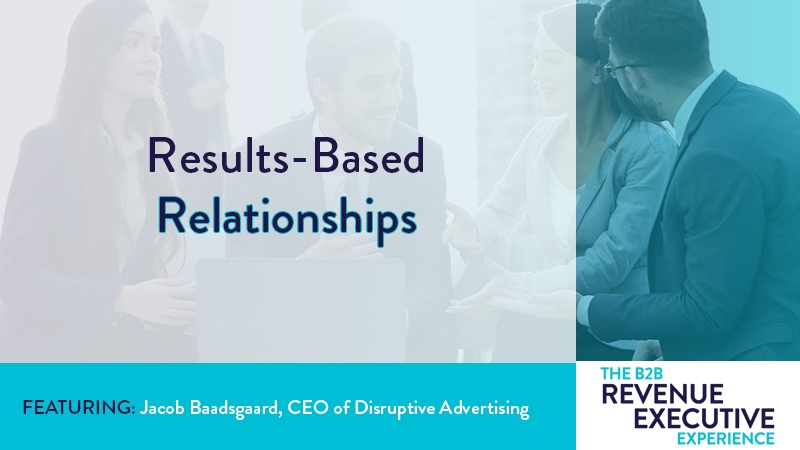 Results-Based Relationships

FEATURING: Jacob Baadsgaard, CEO of Disruptive Advertising

THE B2B
REVENUE
EXECUTIVE
EXPERIENCE